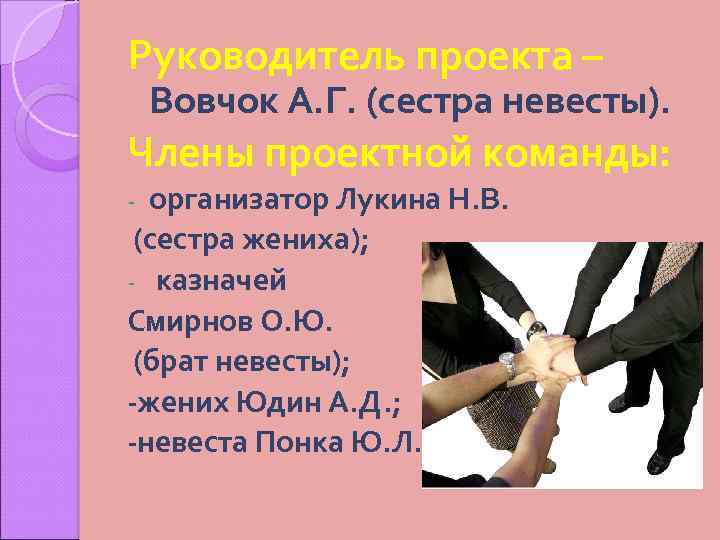 Руководитель проекта – Вовчок А.Г. (сестра невесты).

Члены проектной команды:

- организатор Лукина Н.В. (сестра жениха);

- казначей Смирнов О.Ю. (брат невесты);

-жених Юдин А.Д.;

-невеста Понка Ю.Л.